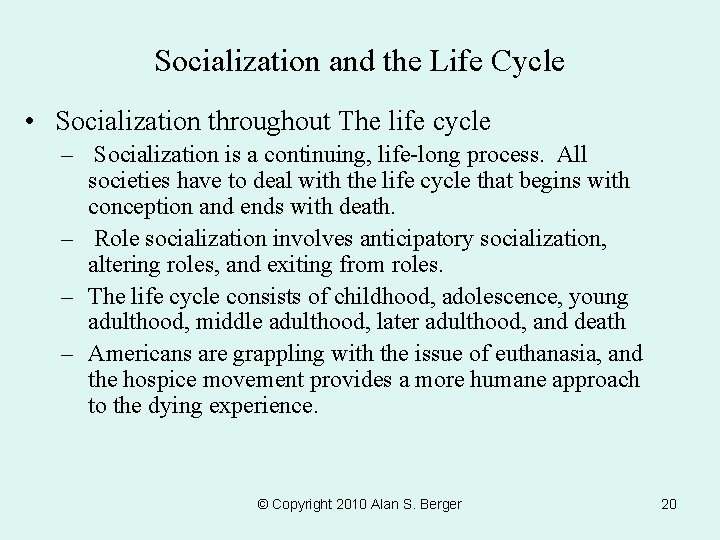 Socialization and the Life Cycle

• Socialization throughout The life cycle
  – Socialization is a continuing, life-long process. All societies have to deal with the life cycle that begins with conception and ends with death.
  – Role socialization involves anticipatory socialization, altering roles, and exiting from roles.
  – The life cycle consists of childhood, adolescence, young adulthood, middle adulthood, later adulthood, and death
  – Americans are grappling with the issue of euthanasia, and the hospice movement provides a more humane approach to the dying experience.

© Copyright 2010 Alan S. Berger

20